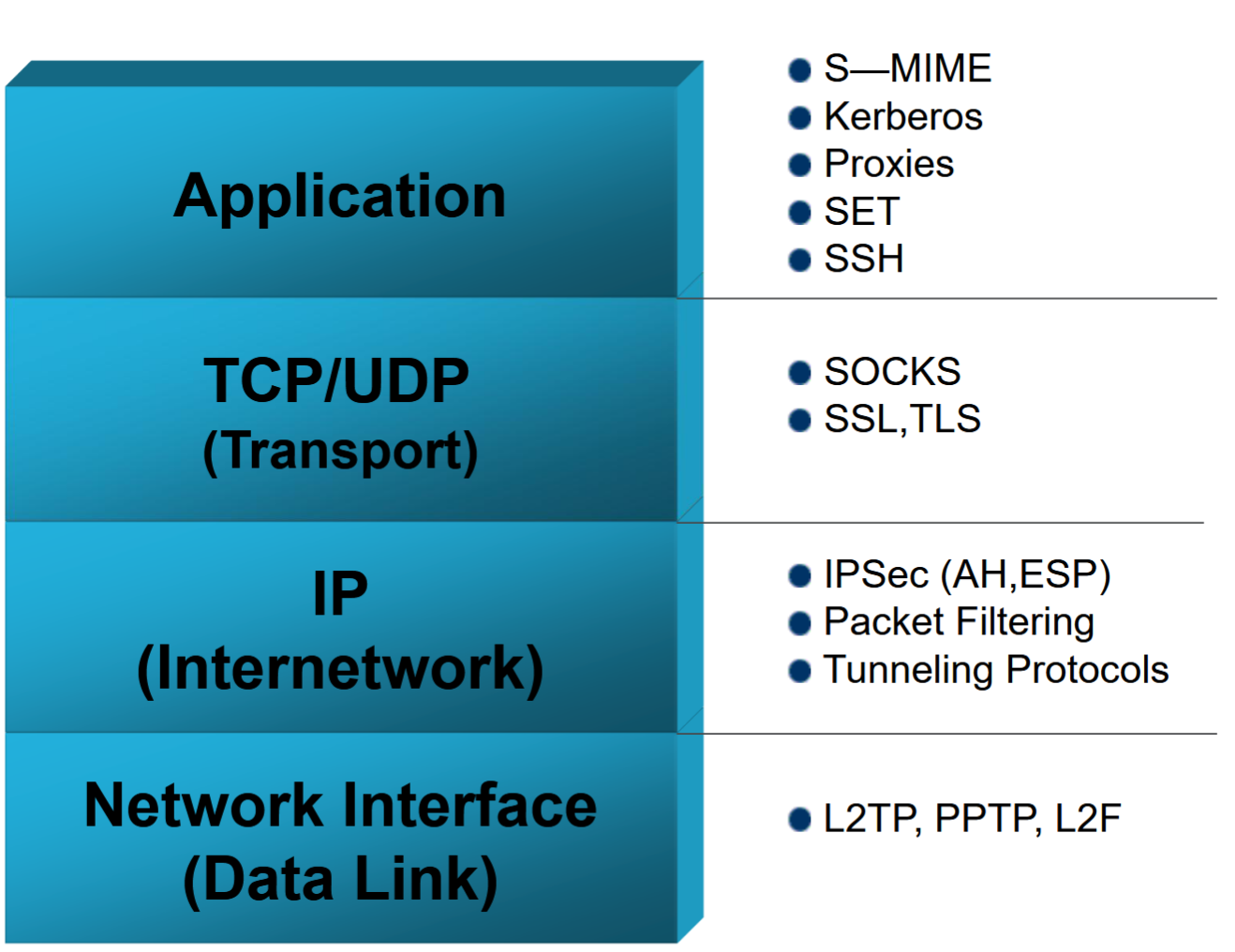 Application

- S—MIME
- Kerberos
- Proxies
- SET
- SSH

TCP/UDP
(Transport)

- SOCKS
- SSL,TLS

IP
(Internetwork)

- IPSec (AH,ESP)
- Packet Filtering
- Tunneling Protocols

Network Interface
(Data Link)

- L2TP, PPTP, L2F